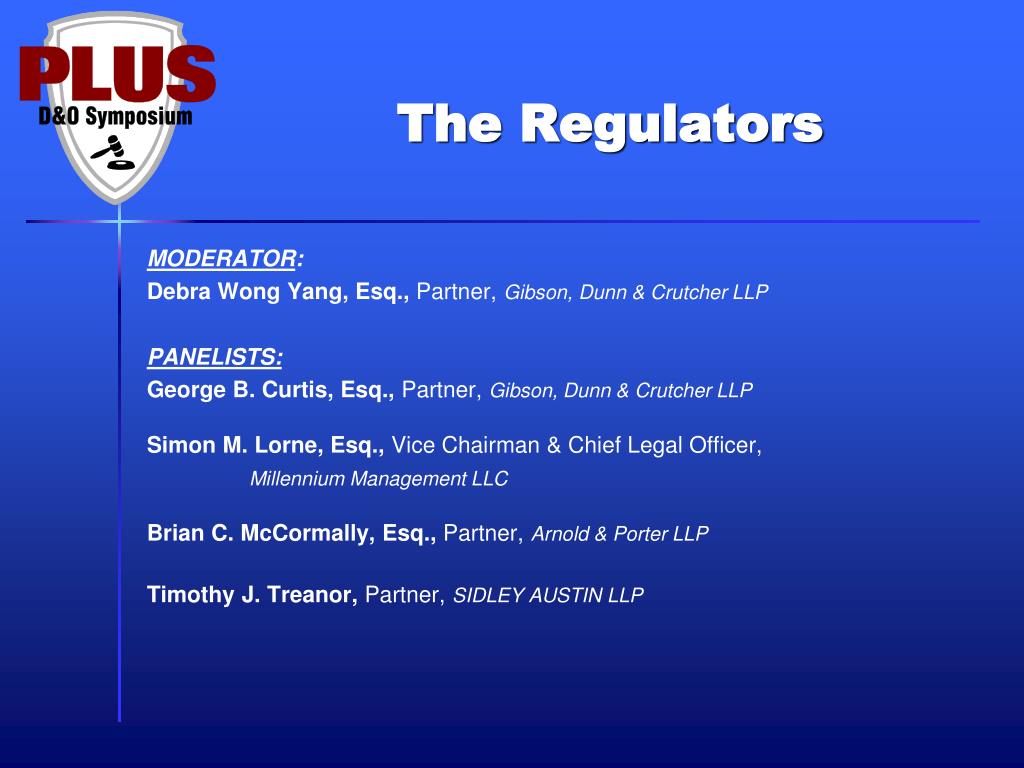 PLUS
D&O Symposium

The Regulators

MODERATOR:
Debra Wong Yang, Esq., Partner, Gibson, Dunn & Crutcher LLP

PANELISTS:
George B. Curtis, Esq., Partner, Gibson, Dunn & Crutcher LLP

Simon M. Lorne, Esq., Vice Chairman & Chief Legal Officer, Millennium Management LLC

Brian C. McCormally, Esq., Partner, Arnold & Porter LLP

Timothy J. Treanor, Partner, SIDLEY AUSTIN LLP